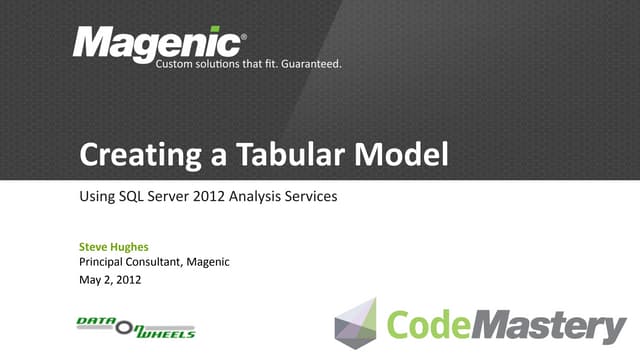 Magenic®
Custom solutions that fit. Guaranteed.

Creating a Tabular Model

Using SQL Server 2012 Analysis Services

Steve Hughes
Principal Consultant, Magenic
May 2, 2012

DATA ON WHEELS

CodeMastery